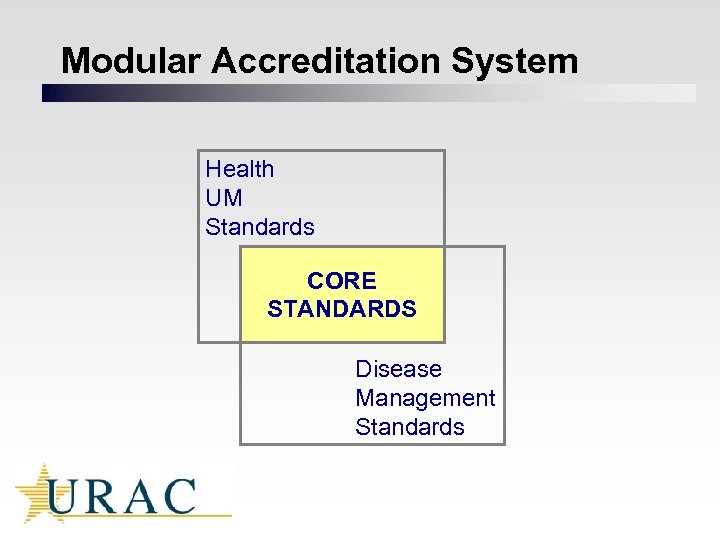 Modular Accreditation System

Health UM Standards

CORE STANDARDS

Disease Management Standards

URAC